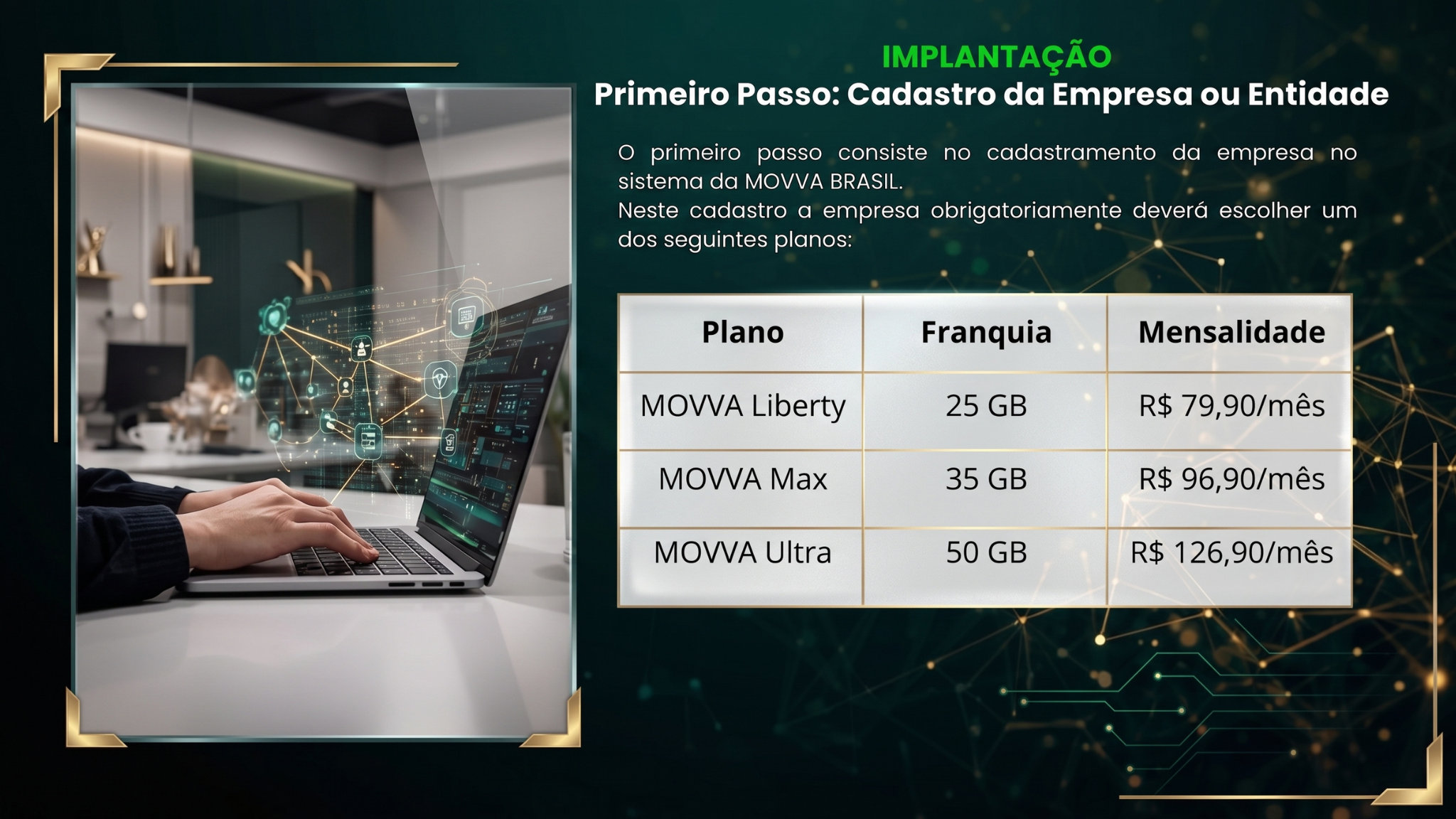 IMPLANTAÇÃO
Primeiro Passo: Cadastro da Empresa ou Entidade

O primeiro passo consiste no cadastramento da empresa no sistema da MOVVA BRASIL.
Neste cadastro a empresa obrigatoriamente deverá escolher um dos seguintes planos:

| Plano | Franquia | Mensalidade |
|---|---|---|
| MOVVA Liberty | 25 GB | R$ 79,90/mês |
| MOVVA Max | 35 GB | R$ 96,90/mês |
| MOVVA Ultra | 50 GB | R$ 126,90/mês |